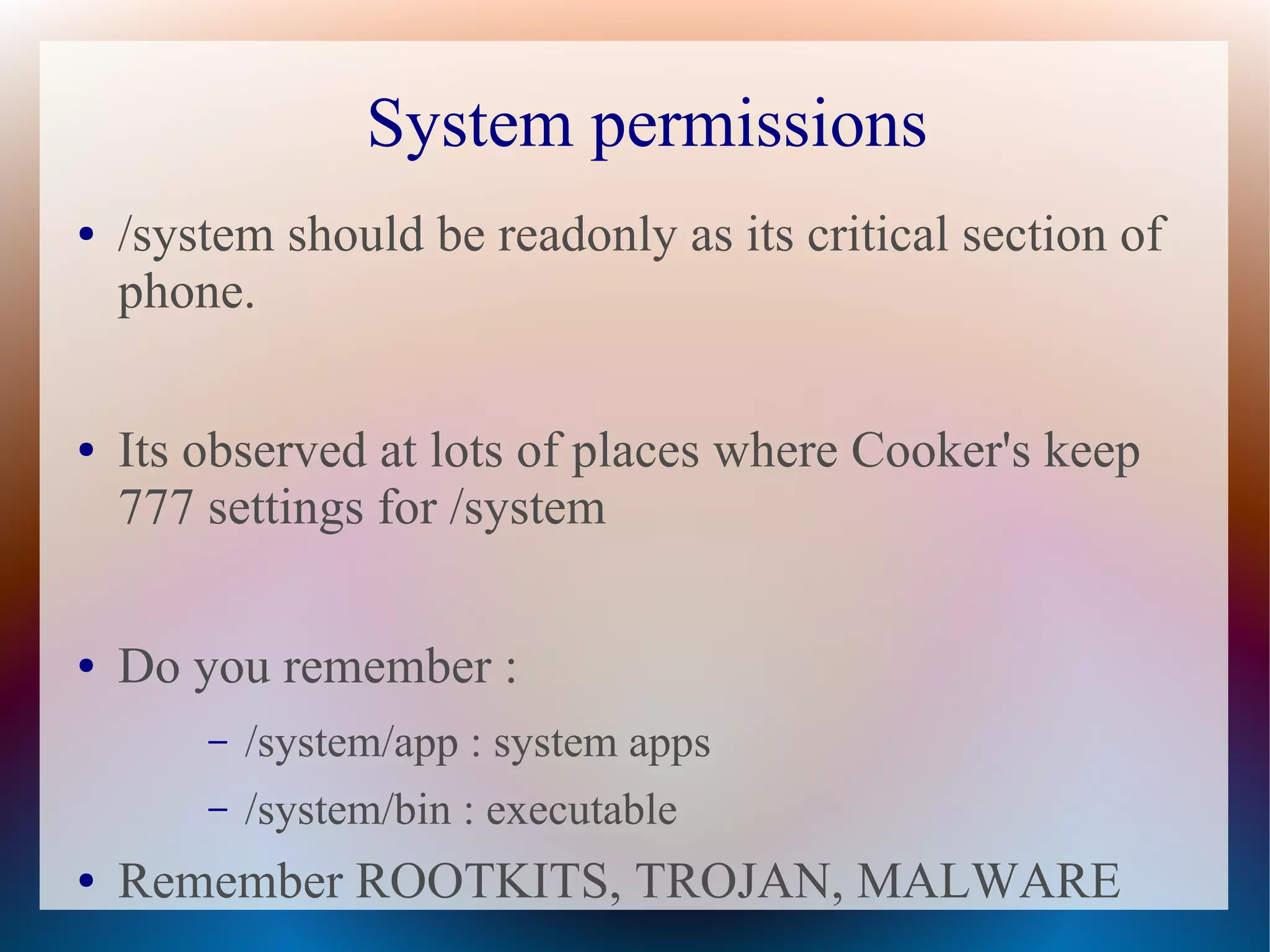 System permissions

• /system should be readonly as its critical section of phone.

• Its observed at lots of places where Cooker's keep 777 settings for /system

• Do you remember :

– /system/app : system apps

– /system/bin : executable

• Remember ROOTKITS, TROJAN, MALWARE